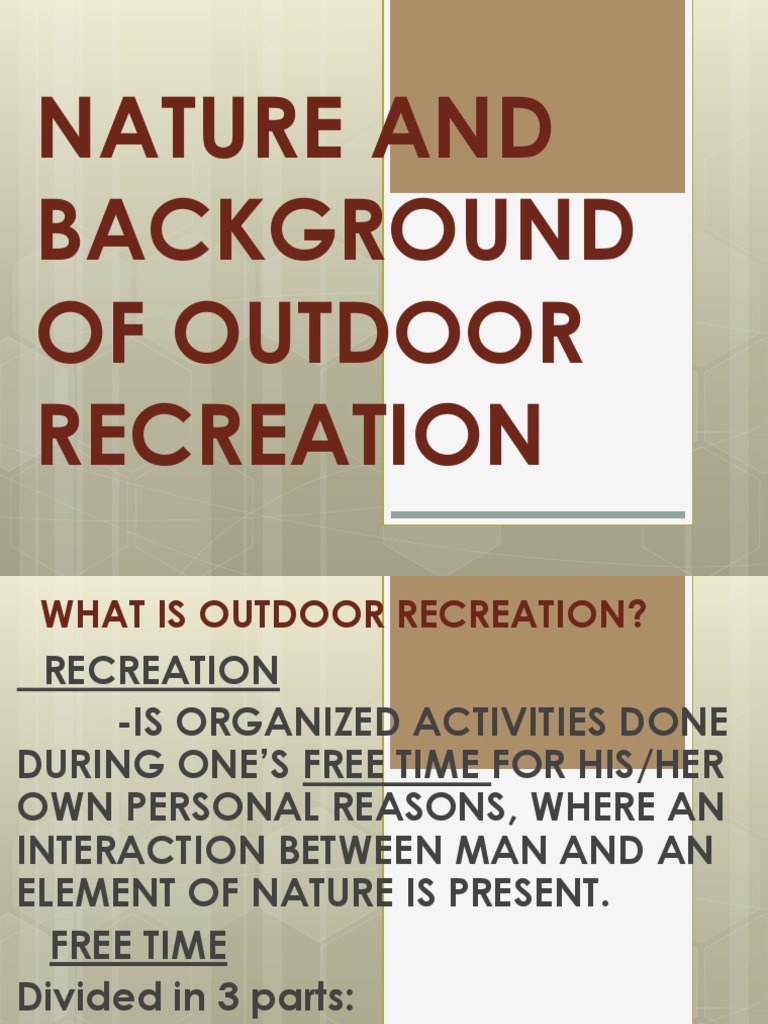 NATURE AND BACKGROUND OF OUTDOOR RECREATION

WHAT IS OUTDOOR RECREATION?

RECREATION

-IS ORGANIZED ACTIVITIES DONE DURING ONE'S FREE TIME FOR HIS/HER OWN PERSONAL REASONS, WHERE AN INTERACTION BETWEEN MAN AND AN ELEMENT OF NATURE IS PRESENT.

FREE TIME

Divided in 3 parts: